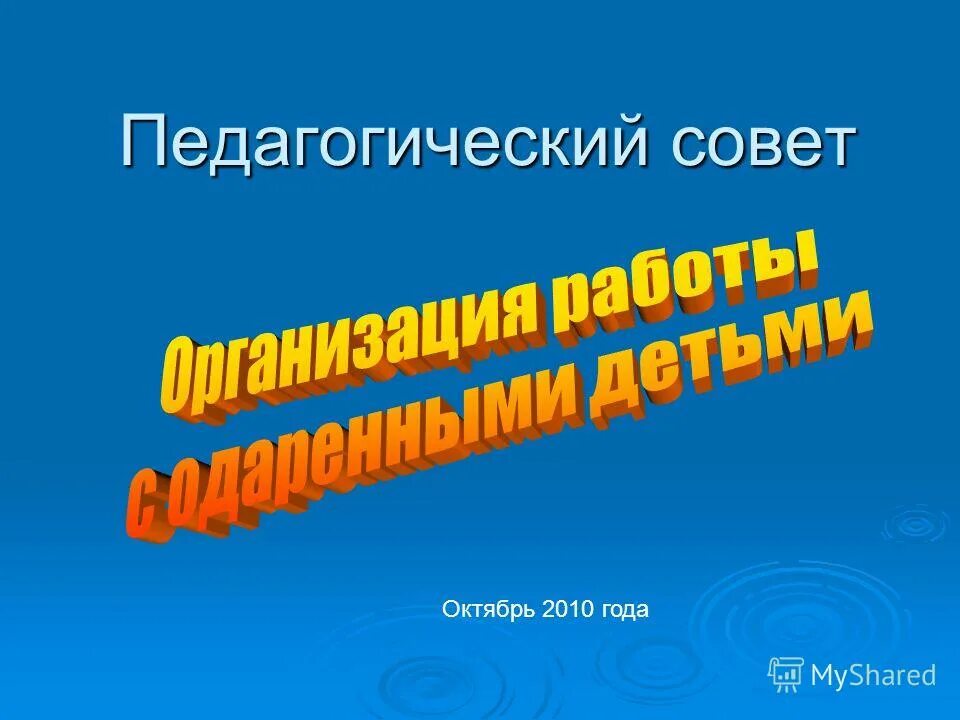 Педагогический совет

Организация работы с одаренными детьми

Октябрь 2010 года

MyShared